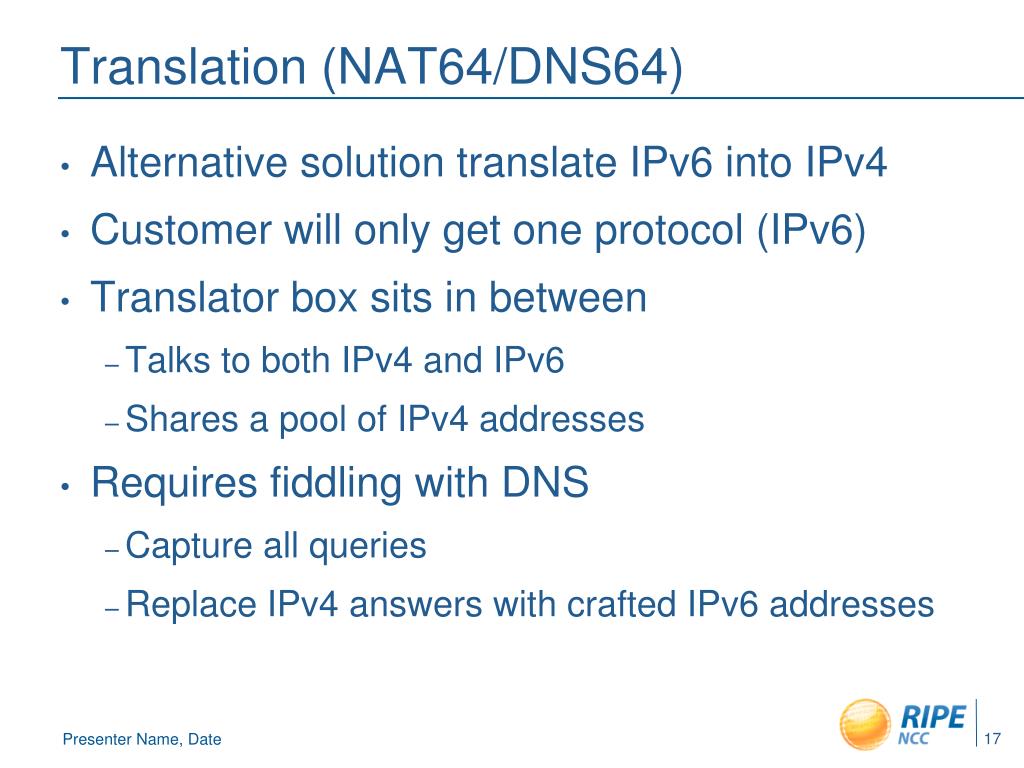 Translation (NAT64/DNS64)

• Alternative solution translate IPv6 into IPv4
• Customer will only get one protocol (IPv6)
• Translator box sits in between
– Talks to both IPv4 and IPv6
– Shares a pool of IPv4 addresses
• Requires fiddling with DNS
– Capture all queries
– Replace IPv4 answers with crafted IPv6 addresses

Presenter Name, Date

RIPE NCC

17